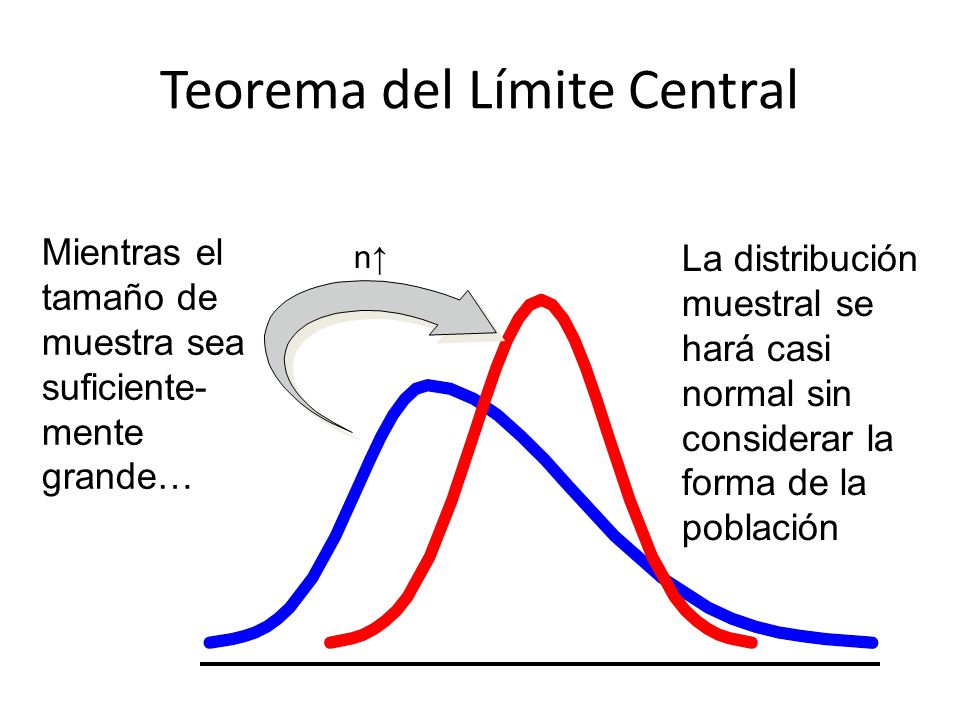 Teorema del Límite Central

Mientras el tamaño de muestra sea suficientemente grande…

n↑

La distribución muestral se hará casi normal sin considerar la forma de la población